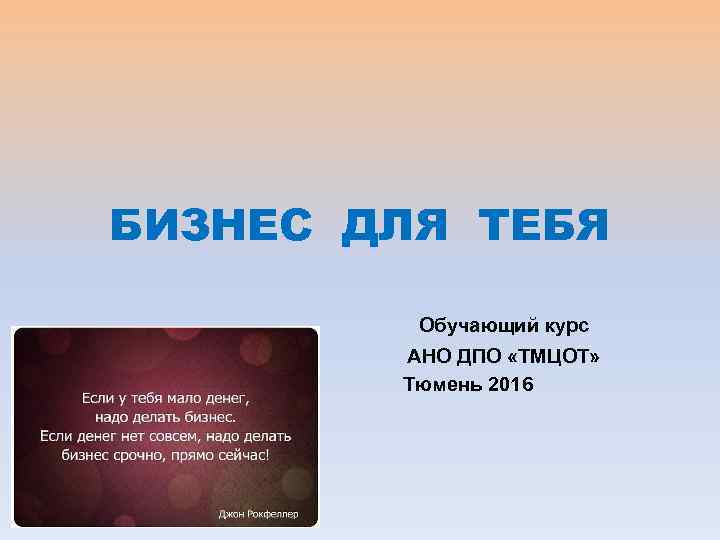 БИЗНЕС ДЛЯ ТЕБЯ

Обучающий курс
АНО ДПО «ТМЦОТ»
Тюмень 2016

Если у тебя мало денег, надо делать бизнес. Если денег нет совсем, надо делать бизнес срочно, прямо сейчас!

Джон Рокфеллер